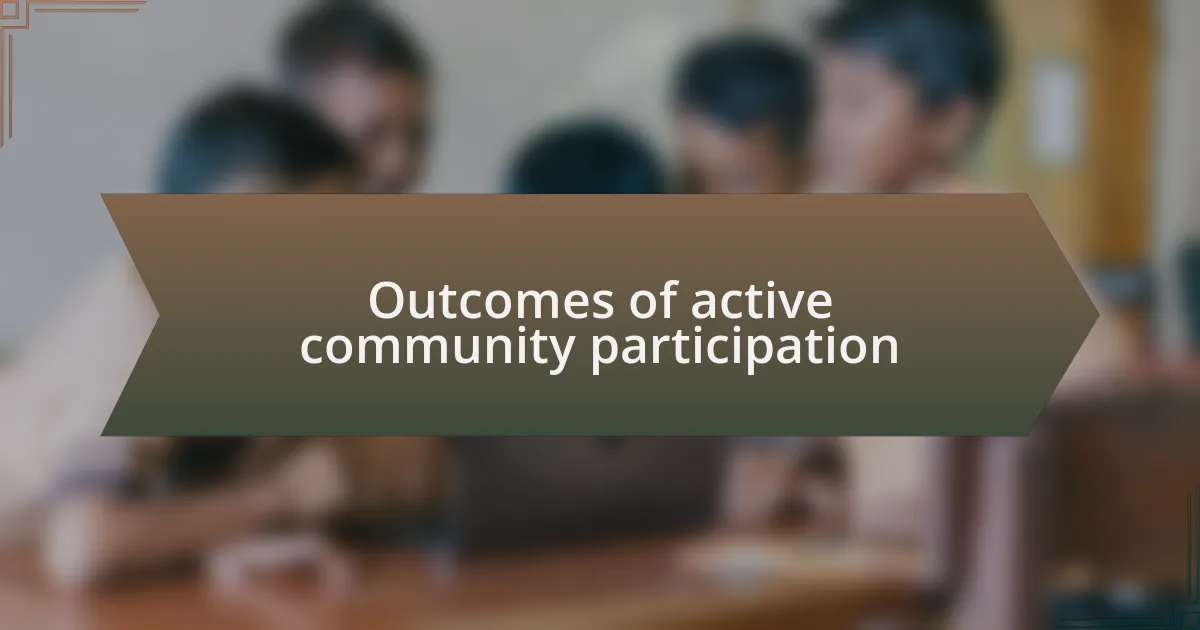 Outcomes of active community participation